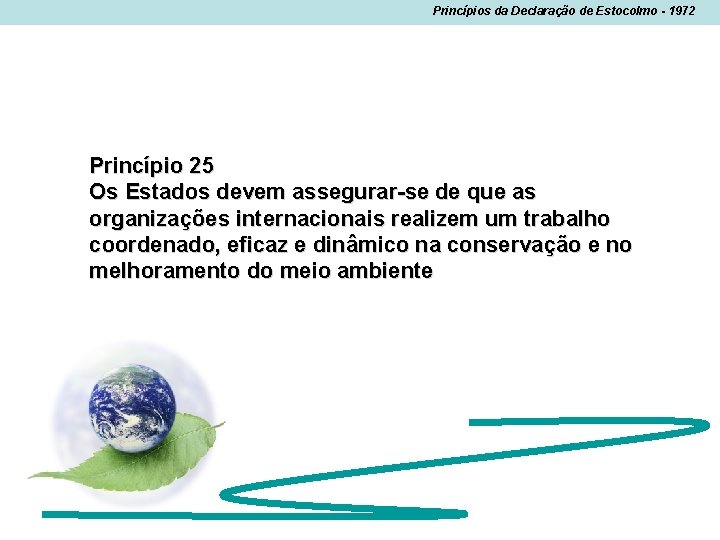 Princípios da Declaração de Estocolmo - 1972

Princípio 25
Os Estados devem assegurar-se de que as organizações internacionais realizem um trabalho coordenado, eficaz e dinâmico na conservação e no melhoramento do meio ambiente